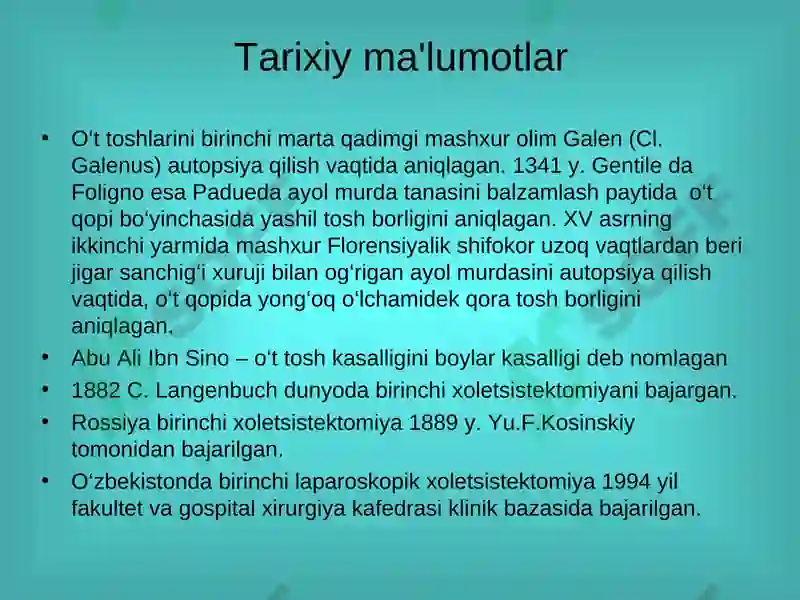 Tarixiy ma'lumotlar

• O‘t toshlarini birinchi marta qadimgi mashxur olim Galen (Cl. Galenus) autopsiya qilish vaqtida aniqlagan. 1341 y. Gentile da Foligno esa Padueda ayol murda tanasini balzamlash paytida o‘t qopi bo‘yinchasida yashil tosh borligini aniqlagan. XV asrning ikkinchi yarmida mashxur Florensiyalik shifokor uzoq vaqtlardan beri jigar sanchig‘i xuruji bilan og‘rigan ayol murdasini autopsiya qilish vaqtida, o‘t qopida yong‘oq o‘lchamidek qora tosh borligini aniqlagan.
• Abu Ali Ibn Sino – o‘t tosh kasalligini boylar kasalligi deb nomlagan
• 1882 C. Langenbuch dunyoda birinchi xoletsistektomiyani bajargan.
• Rossiya birinchi xoletsistektomiya 1889 y. Yu.F.Kosinskiy tomonidan bajarilgan.
• O‘zbekistonda birinchi laparoskopik xoletsistektomiya 1994 yil fakultet va gospital xirurgiya kafedrasi klinik bazasida bajarilgan.